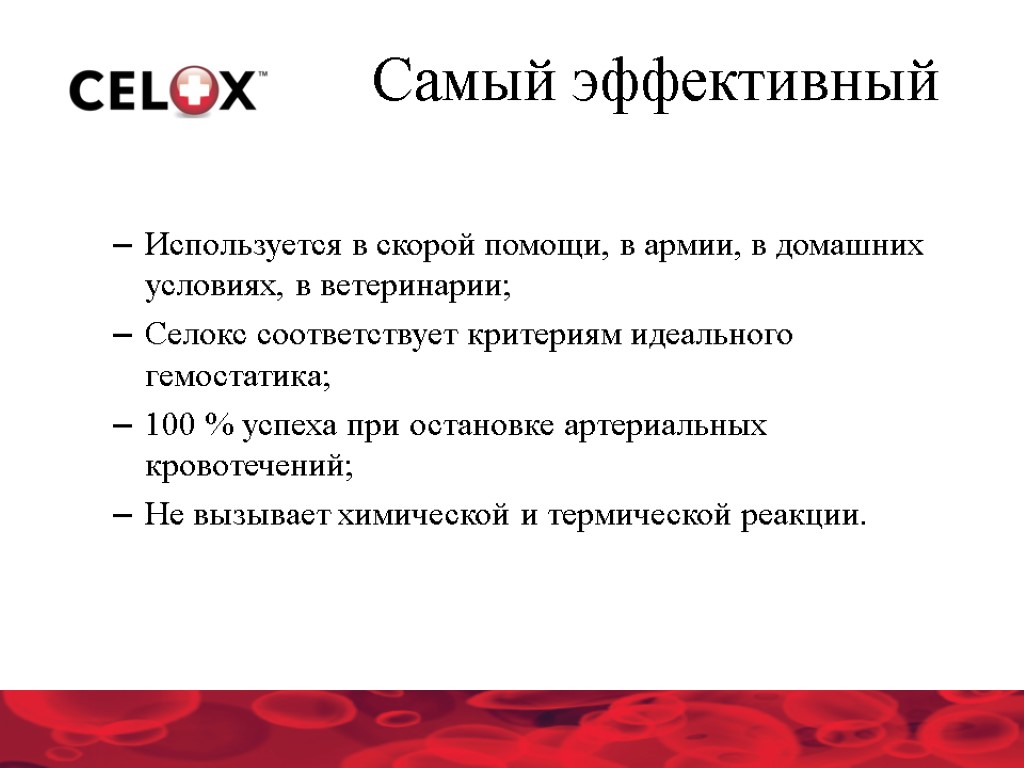 CELOX™

Самый эффективный

– Используется в скорой помощи, в армии, в домашних условиях, в ветеринарии;

– Селокс соответствует критериям идеального гемостатика;

– 100 % успеха при остановке артериальных кровотечений;

– Не вызывает химической и термической реакции.